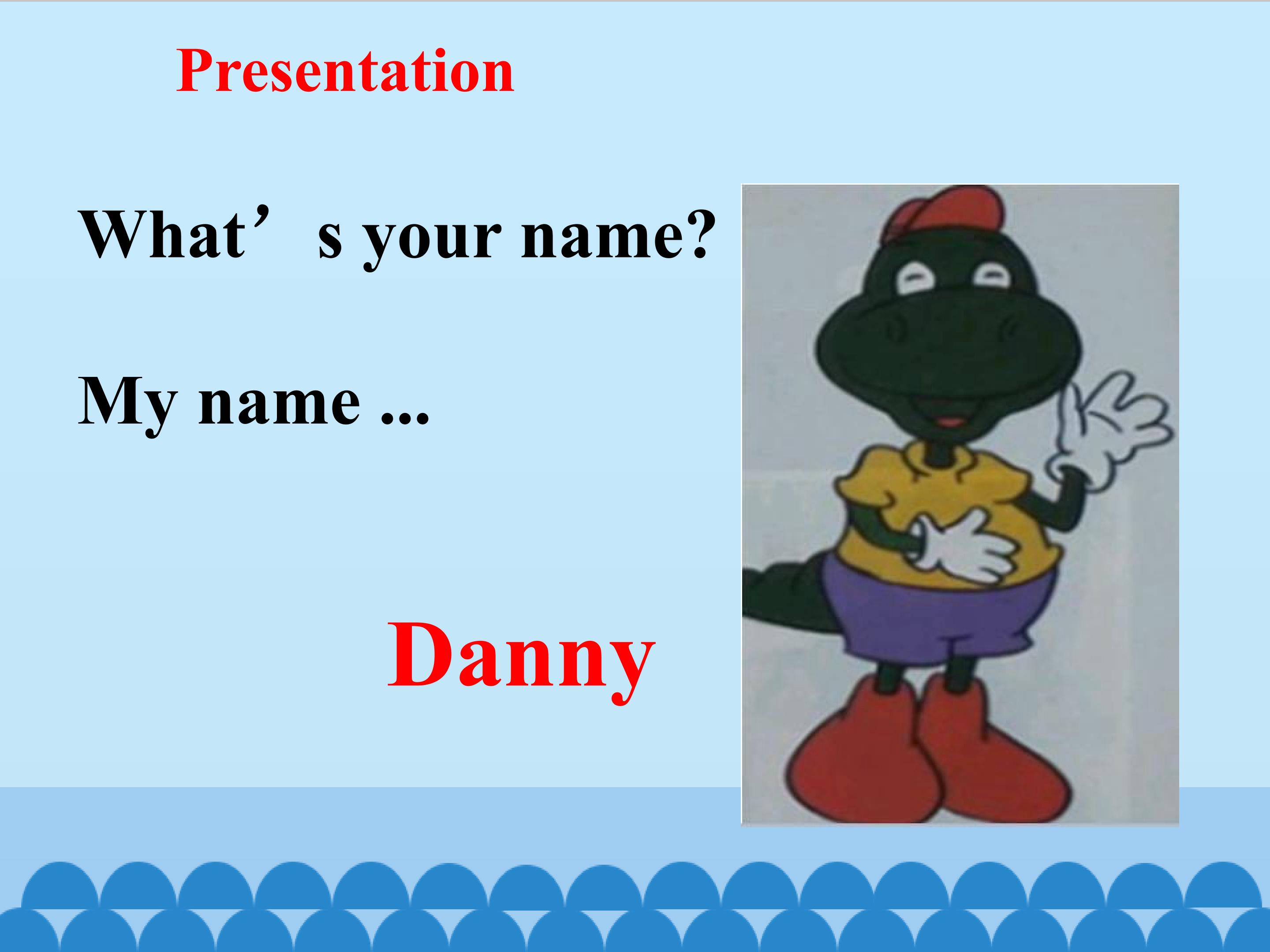 Presentation

What's your name?

My name ...

Danny